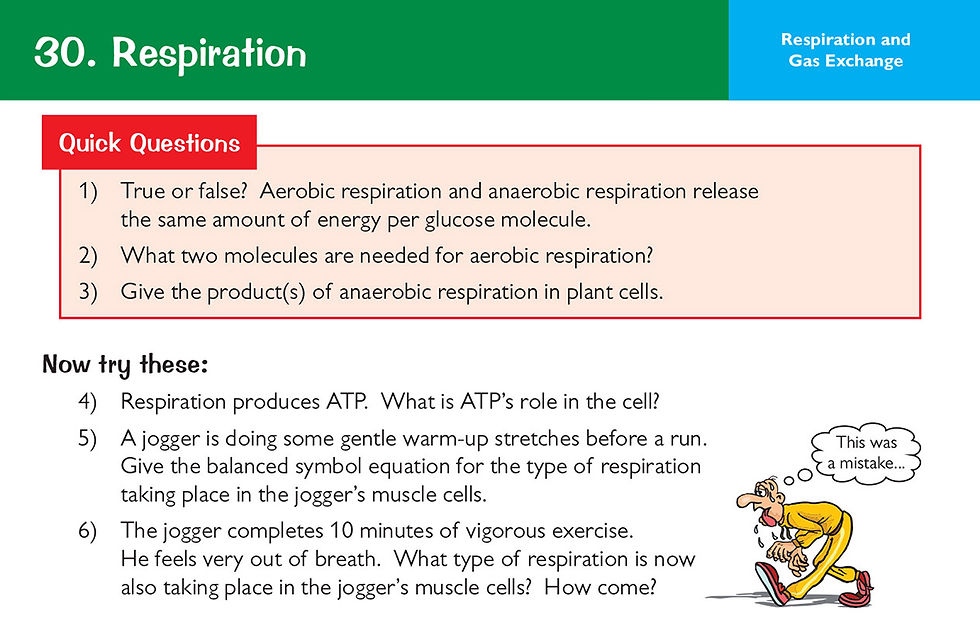 30. Respiration

Respiration and Gas Exchange

Quick Questions

1) True or false? Aerobic respiration and anaerobic respiration release the same amount of energy per glucose molecule.

2) What two molecules are needed for aerobic respiration?

3) Give the product(s) of anaerobic respiration in plant cells.

Now try these:

4) Respiration produces ATP. What is ATP's role in the cell?

5) A jogger is doing some gentle warm-up stretches before a run. Give the balanced symbol equation for the type of respiration taking place in the jogger's muscle cells.

6) The jogger completes 10 minutes of vigorous exercise. He feels very out of breath. What type of respiration is now also taking place in the jogger's muscle cells? How come?

This was a mistake...